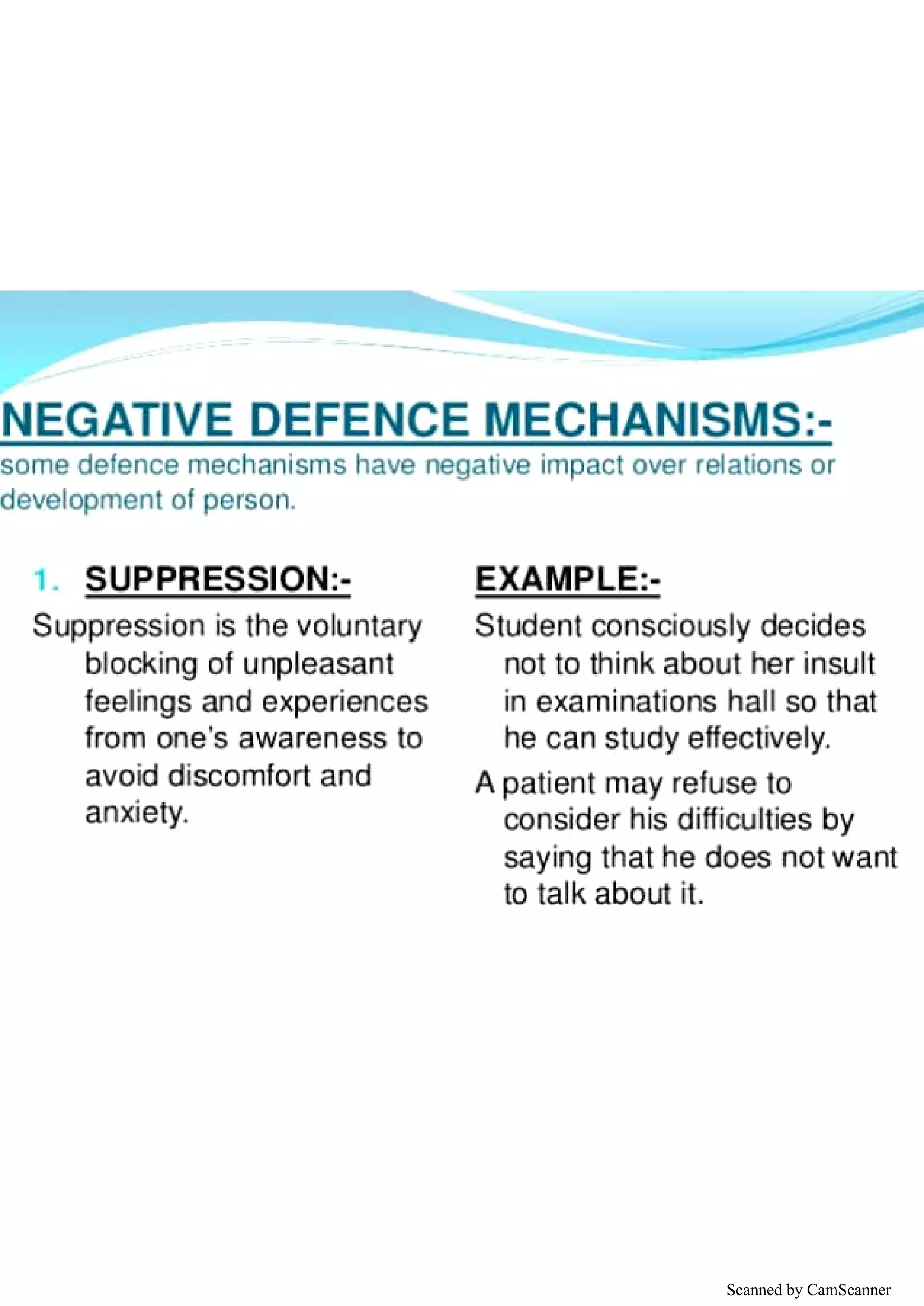 NEGATIVE DEFENCE MECHANISMS:-
some defence mechanisms have negative impact over relations or development of person.

1. SUPPRESSION:-

Suppression is the voluntary blocking of unpleasant feelings and experiences from one's awareness to avoid discomfort and anxiety.

EXAMPLE:-

Student consciously decides not to think about her insult in examinations hall so that he can study effectively.

A patient may refuse to consider his difficulties by saying that he does not want to talk about it.

Scanned by CamScanner